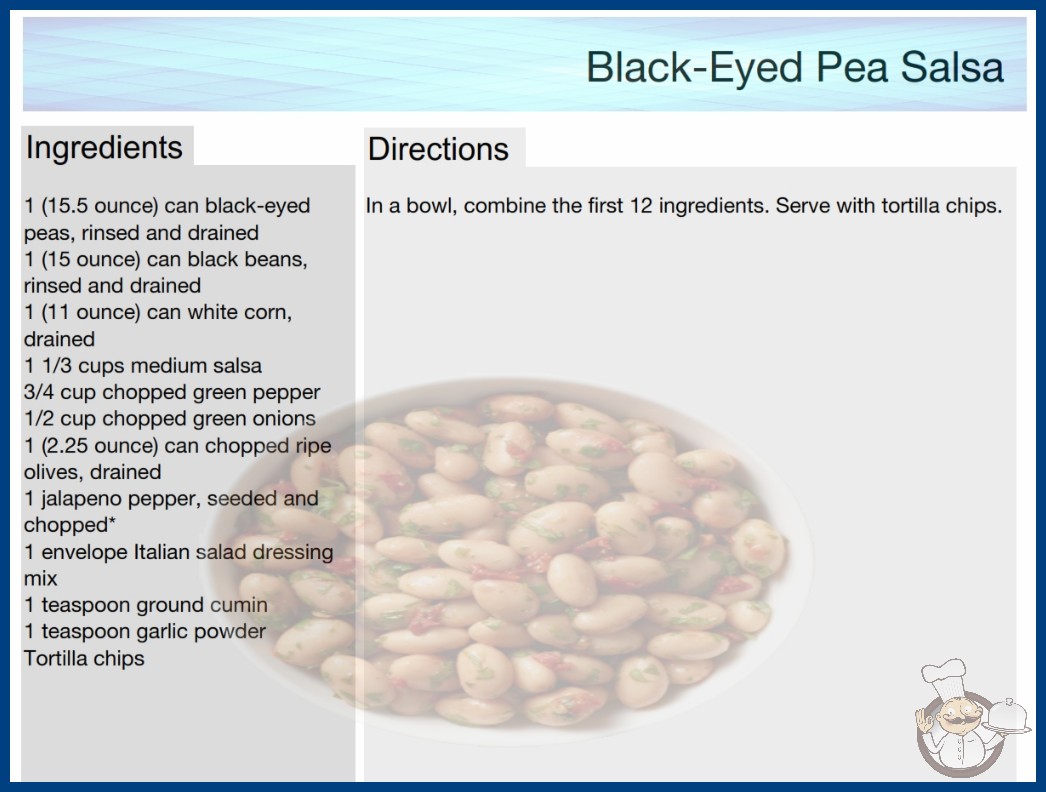 Black-Eyed Pea Salsa

Ingredients

1 (15.5 ounce) can black-eyed peas, rinsed and drained
1 (15 ounce) can black beans, rinsed and drained
1 (11 ounce) can white corn, drained
1 1/3 cups medium salsa
3/4 cup chopped green pepper
1/2 cup chopped green onions
1 (2.25 ounce) can chopped ripe olives, drained
1 jalapeno pepper, seeded and chopped*
1 envelope Italian salad dressing mix
1 teaspoon ground cumin
1 teaspoon garlic powder
Tortilla chips

Directions

In a bowl, combine the first 12 ingredients. Serve with tortilla chips.